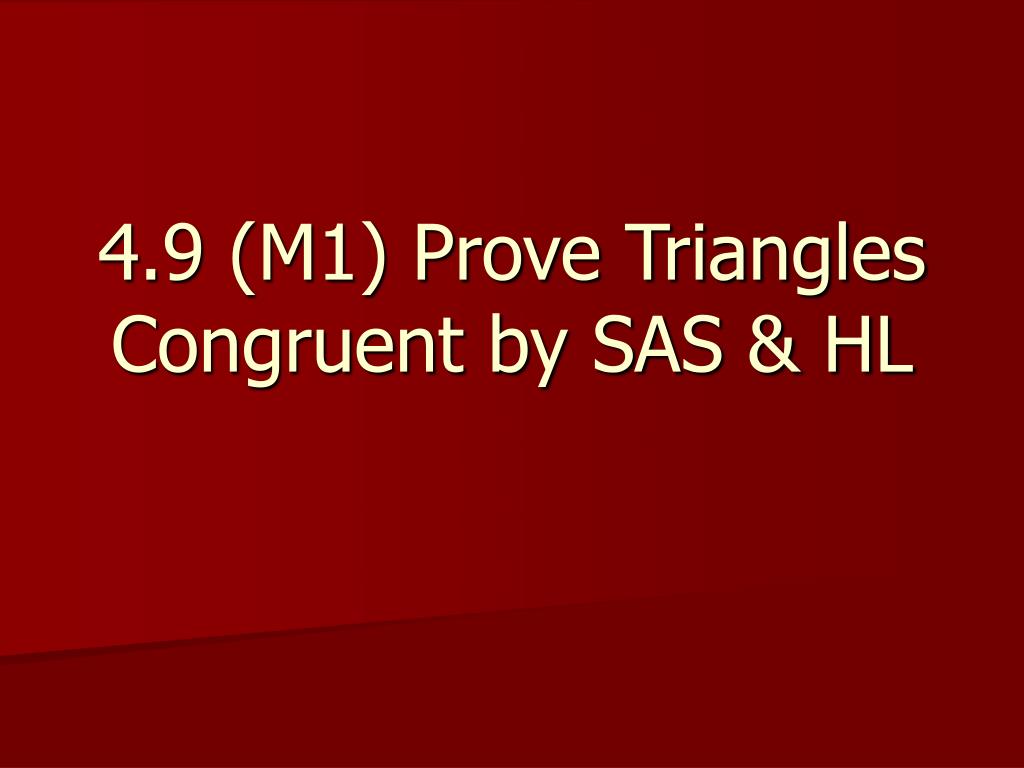 4.9 (M1) Prove Triangles Congruent by SAS & HL